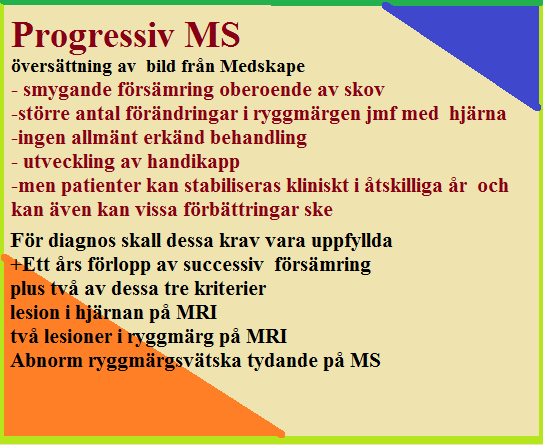 Progressiv MS
översättning av bild från Medskape
- smygande försämring oberoende av skov
-större antal förändringar i ryggmärgen jmf med hjärna
-ingen allmänt erkänd behandling
- utveckling av handikapp
-men patienter kan stabiliseras kliniskt i åtskilliga år och kan även kan vissa förbättringar ske

För diagnos skall dessa krav vara uppfyllda
+Ett års förlopp av successiv försämring
plus två av dessa tre kriterier
lesion i hjärnan på MRI
två lesioner i ryggmärg på MRI
Abnorm ryggmärgsvätska tydande på MS